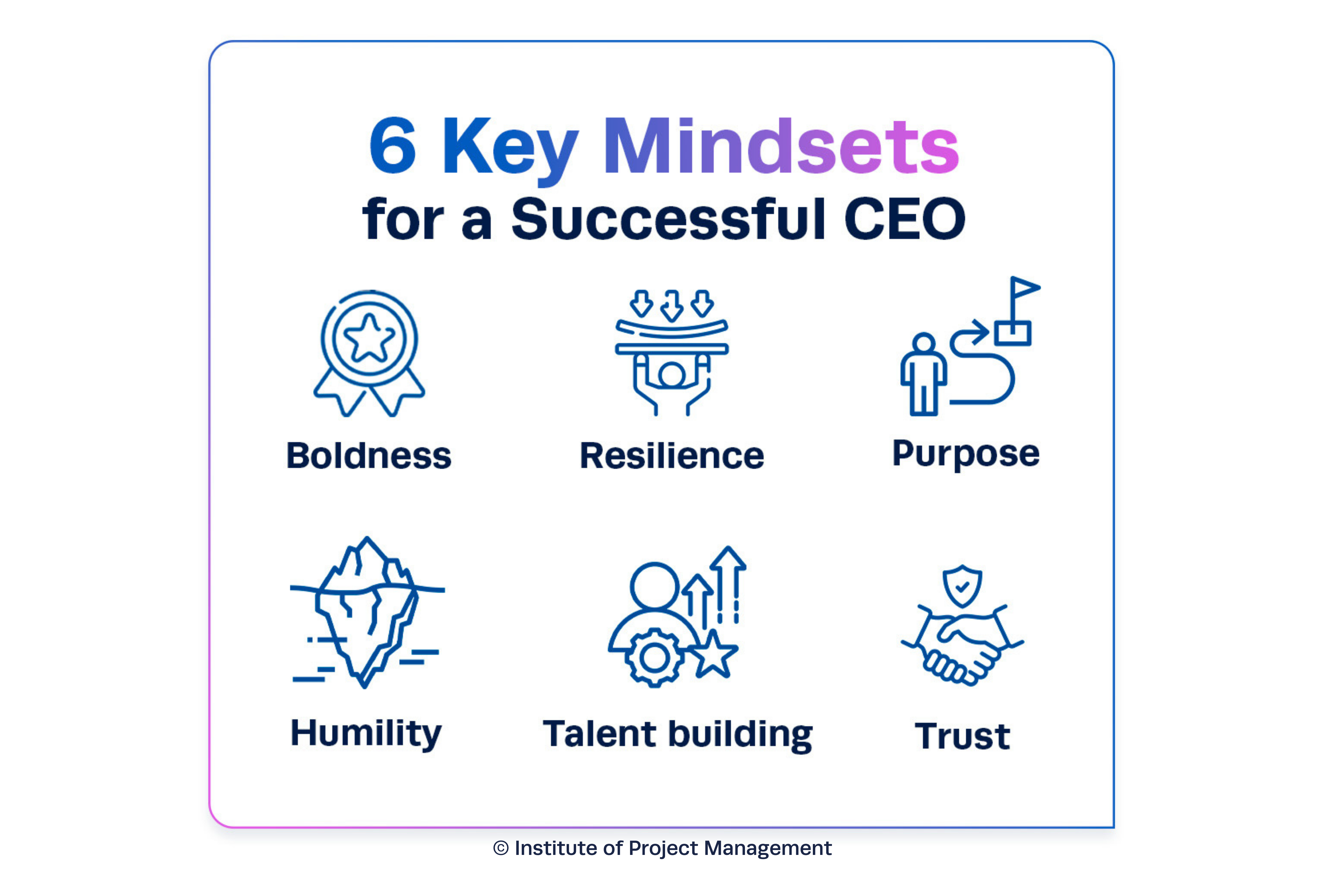 6 Key Mindsets
for a Successful CEO

Boldness

Resilience

Purpose

Humility

Talent building

Trust

© Institute of Project Management